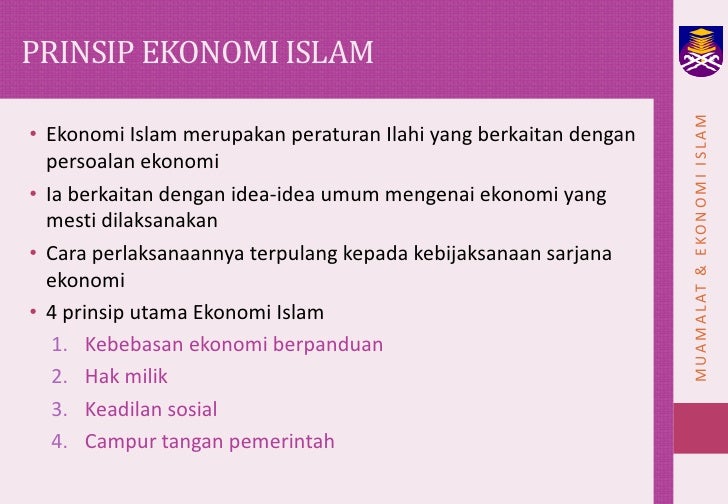 PRINSIP EKONOMI ISLAM

• Ekonomi Islam merupakan peraturan Ilahi yang berkaitan dengan persoalan ekonomi
• Ia berkaitan dengan idea-idea umum mengenai ekonomi yang mesti dilaksanakan
• Cara perlaksanaannya terpulang kepada kebijaksanaan sarjana ekonomi
• 4 prinsip utama Ekonomi Islam
1. Kebebasan ekonomi berpanduan
2. Hak milik
3. Keadilan sosial
4. Campur tangan pemerintah

MUAMALAT & EKONOMI ISLAM